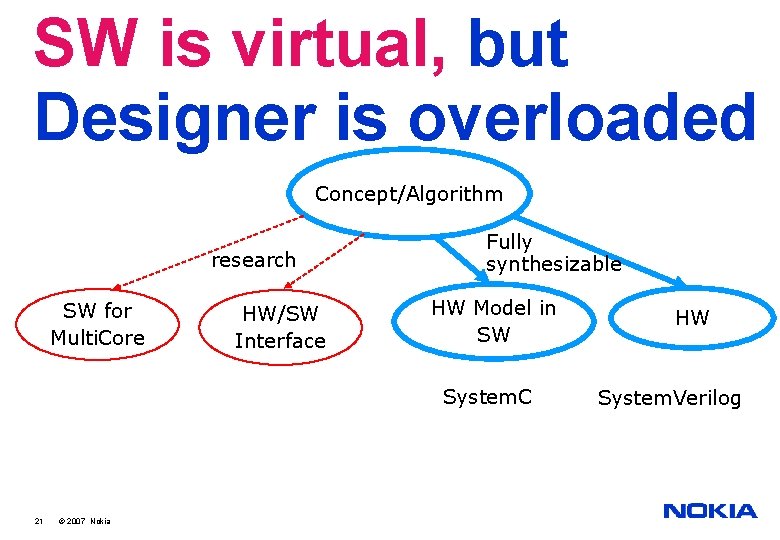 SW is virtual, but Designer is overloaded

Concept/Algorithm

research

Fully synthesizable

SW for MultiCore

HW/SW Interface

HW Model in SW

HW

SystemC

SystemVerilog

21 © 2007 Nokia

NOKIA